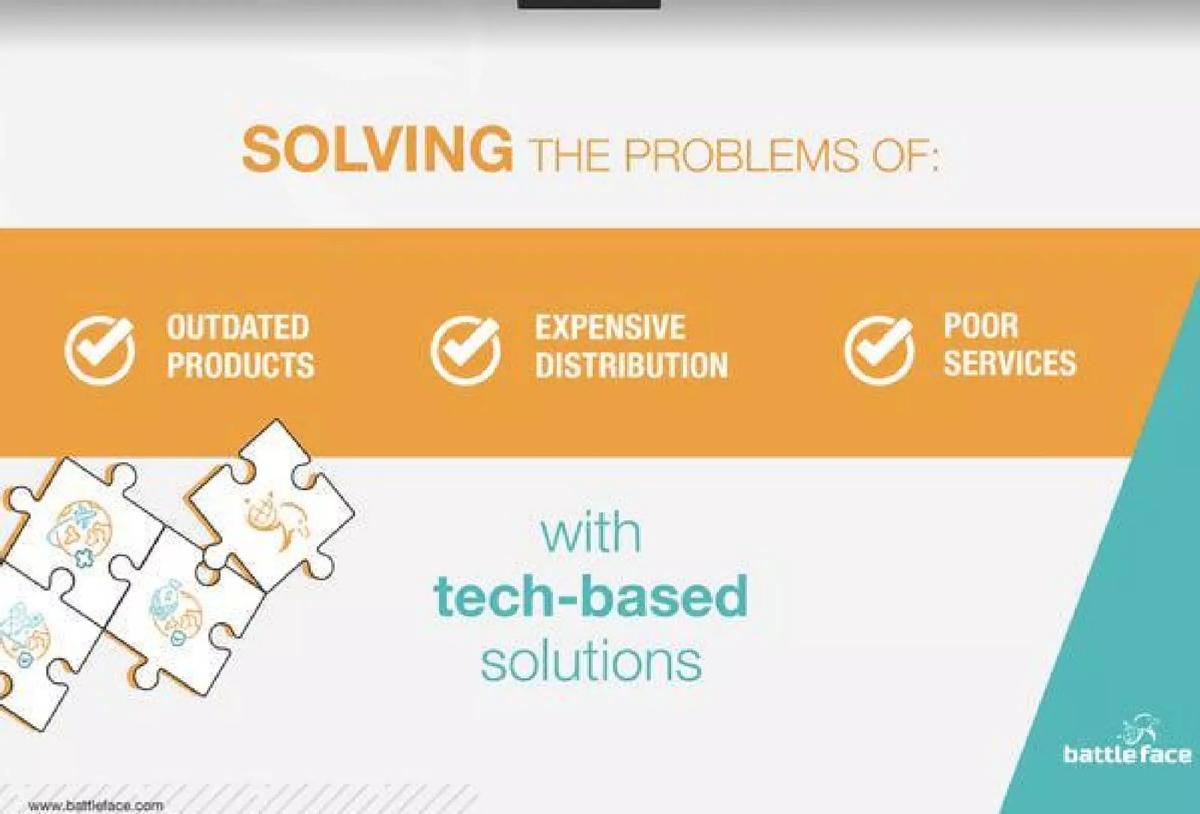 SOLVING THE PROBLEMS OF:

OUTDATED PRODUCTS

EXPENSIVE DISTRIBUTION

POOR SERVICES

with tech-based solutions

battleface

www.battleface.com